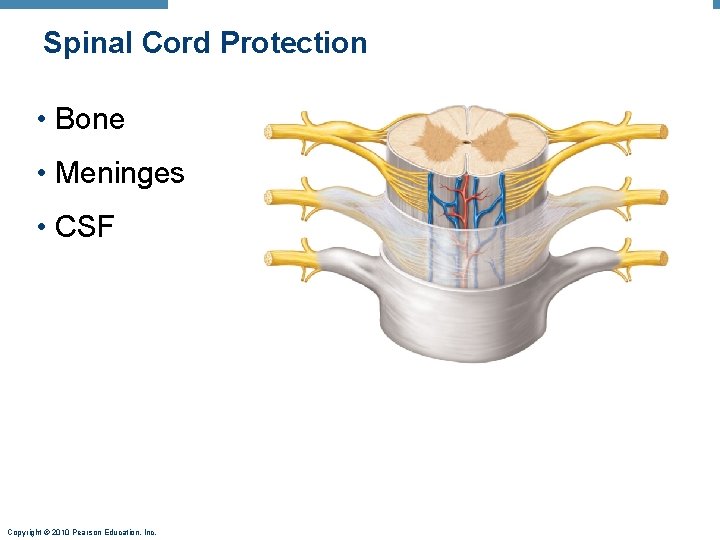 Spinal Cord Protection

• Bone

• Meninges

• CSF

Copyright © 2010 Pearson Education, Inc.